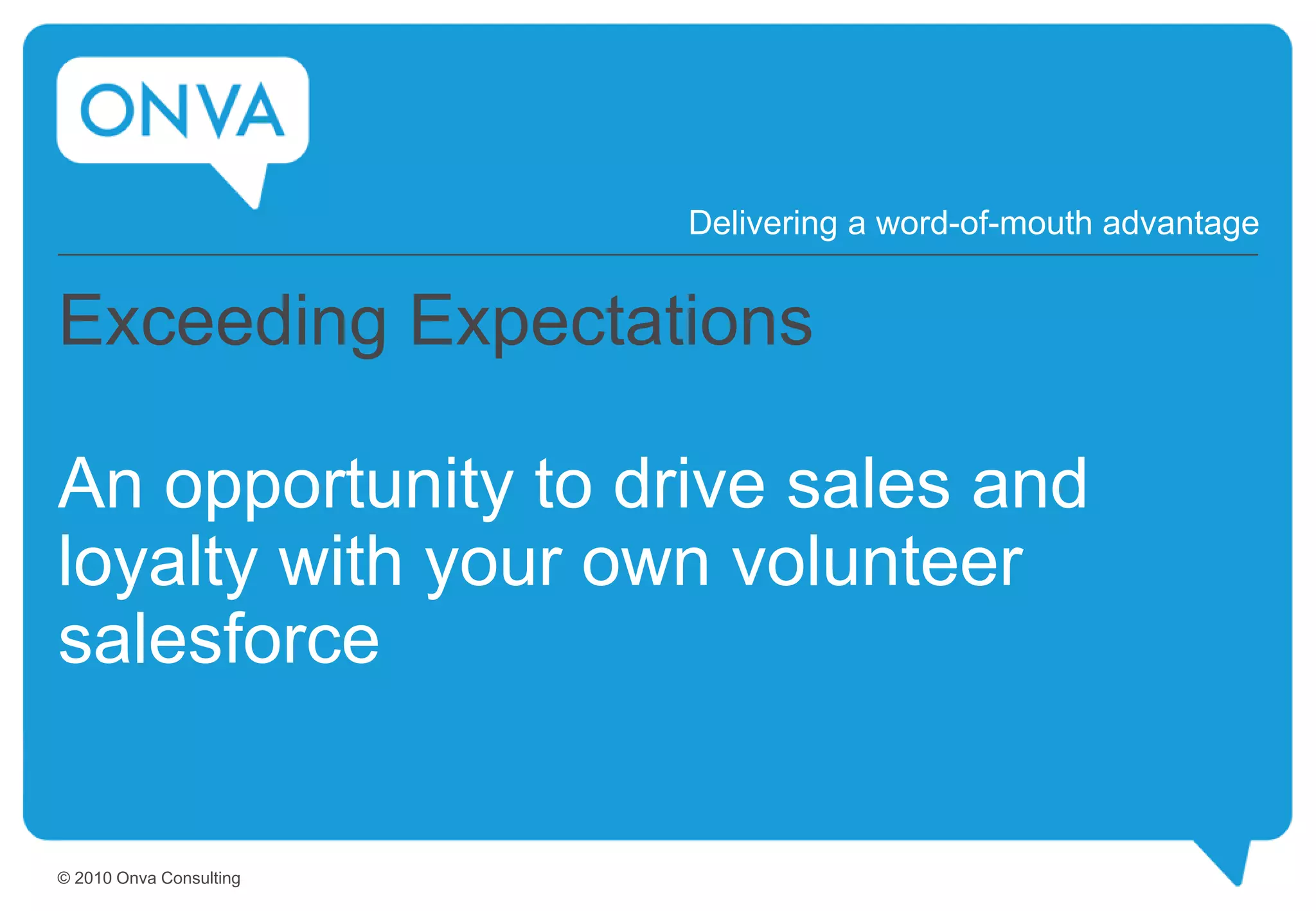 ONVA

Delivering a word-of-mouth advantage

Exceeding Expectations

An opportunity to drive sales and loyalty with your own volunteer salesforce

© 2010 Onva Consulting